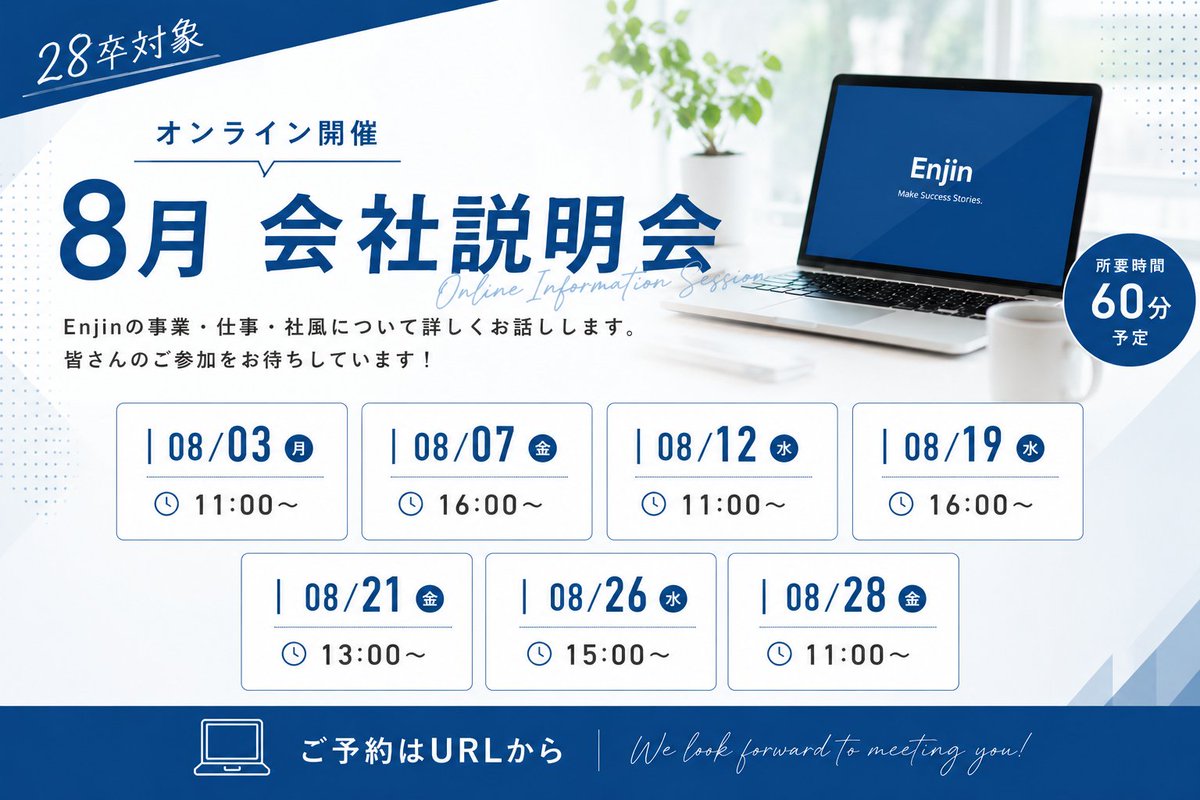 28卒対象

オンライン開催

8月 会社説明会

Online Information Session

Enjin
Make Success Stories.

所要時間
60分
予定

Enjinの事業・仕事・社風について詳しくお話しします。
皆さんのご参加をお待ちしています！

| 08/03 月
11:00～

| 08/07 金
16:00～

| 08/12 水
11:00～

| 08/19 水
16:00～

| 08/21 金
13:00～

| 08/26 水
15:00～

| 08/28 金
11:00～

ご予約はURLから

We look forward to meeting you!